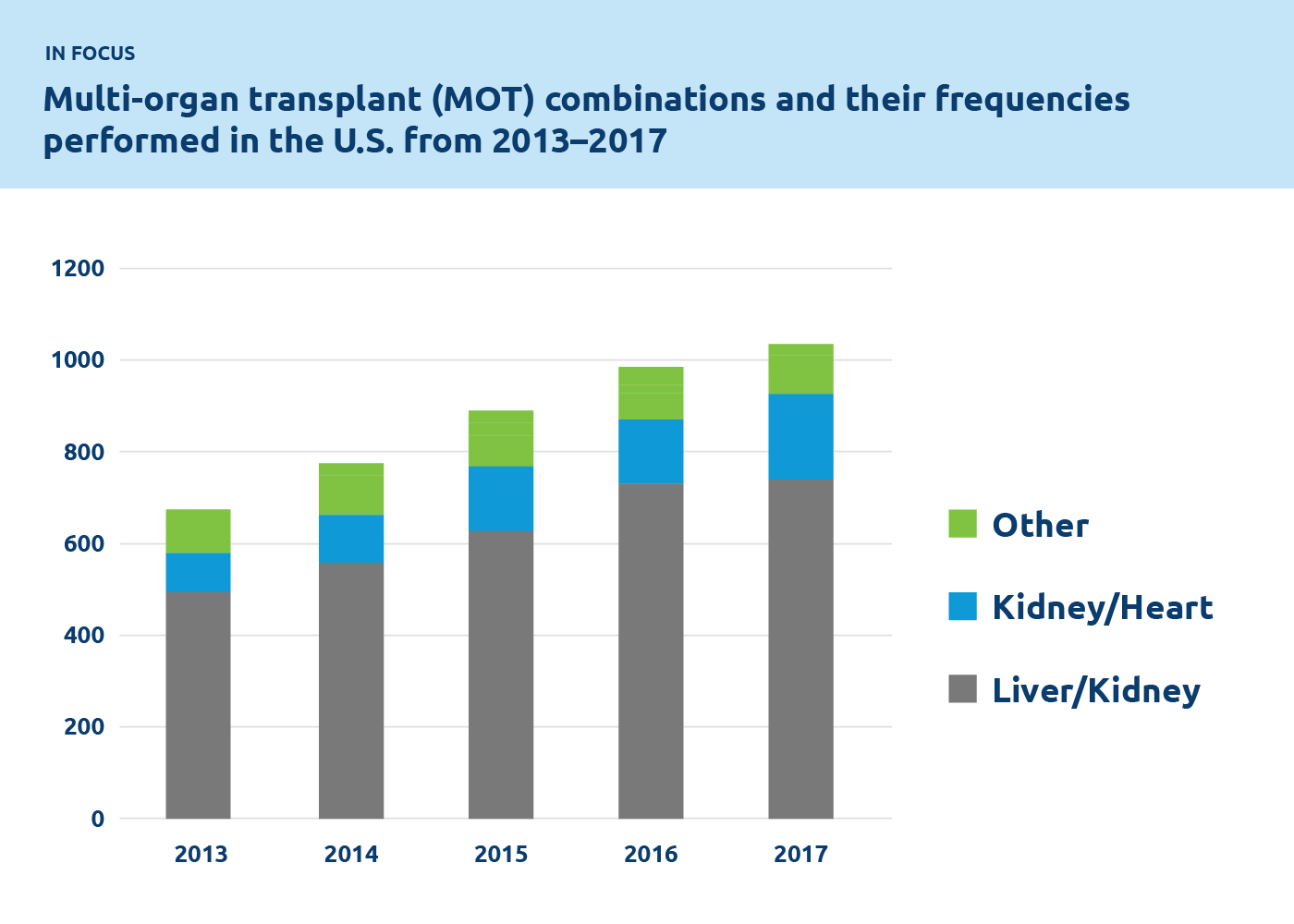 IN FOCUS

Multi-organ transplant (MOT) combinations and their frequencies performed in the U.S. from 2013–2017

1200
1000
800
600
400
200
0

2013
2014
2015
2016
2017

Other
Kidney/Heart
Liver/Kidney